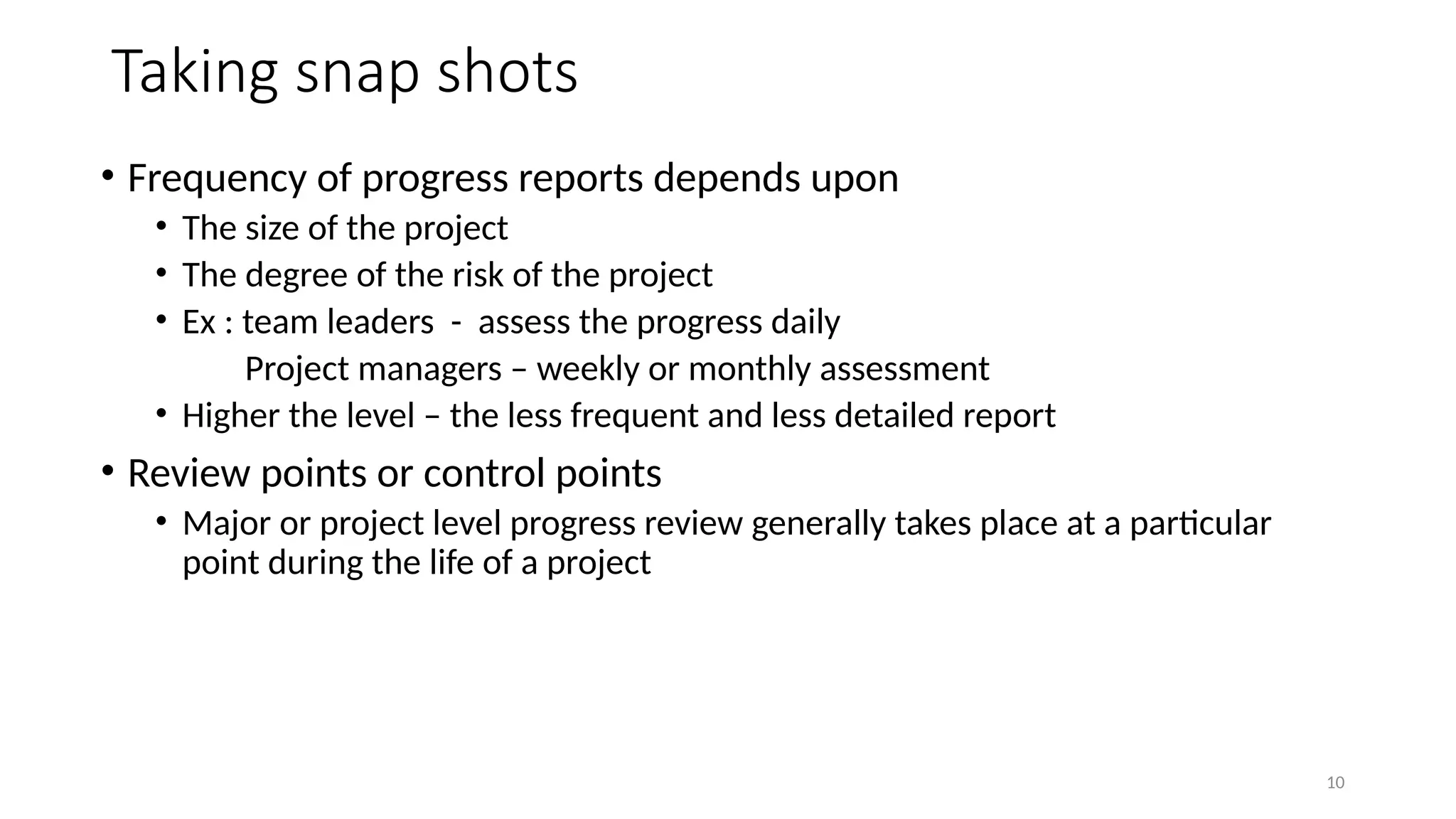 Taking snap shots

• Frequency of progress reports depends upon
  • The size of the project
  • The degree of the risk of the project
  • Ex : team leaders - assess the progress daily
    Project managers – weekly or monthly assessment
  • Higher the level – the less frequent and less detailed report
• Review points or control points
  • Major or project level progress review generally takes place at a particular point during the life of a project

10